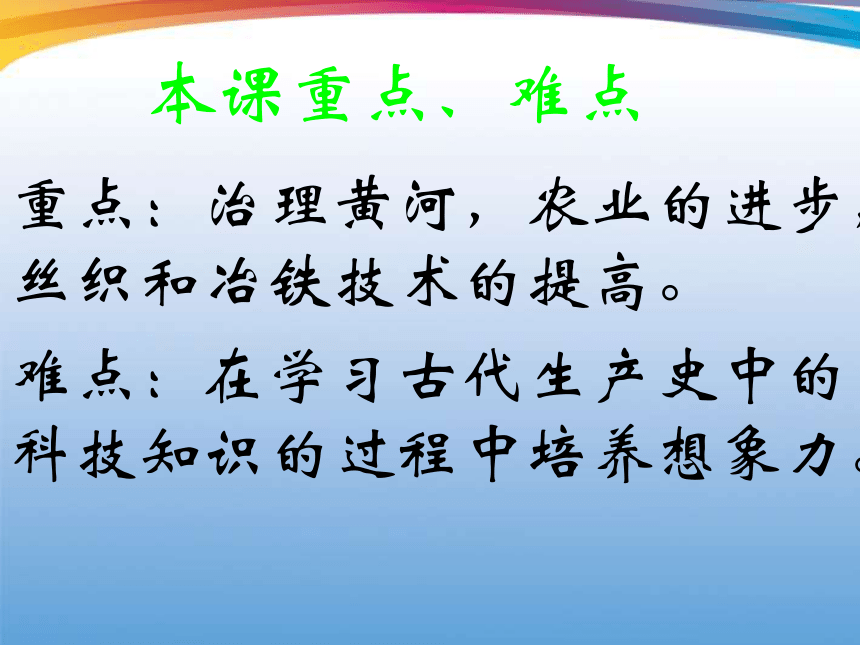 本课重点、难点

重点：治理黄河，农业的进步，丝织和冶铁技术的提高。

难点：在学习古代生产史中的科技知识的过程中培养想象力。